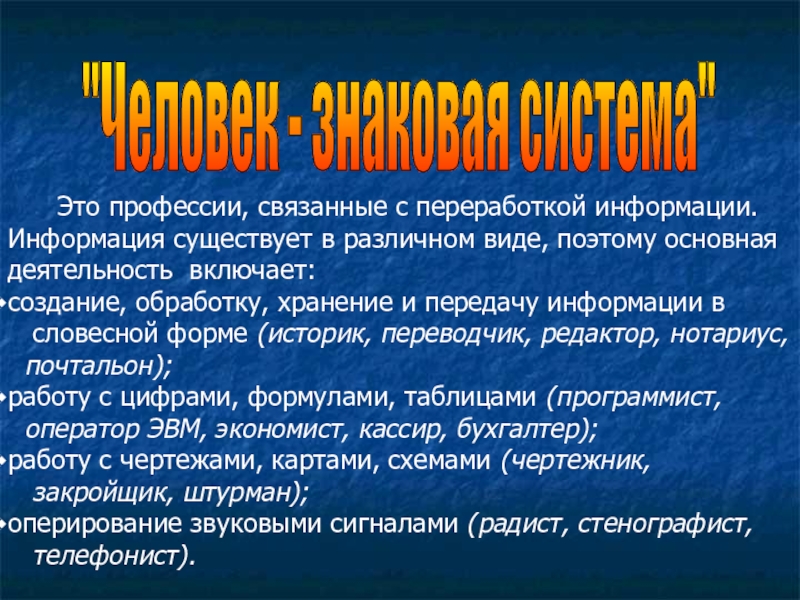 "Человек - знаковая система"

Это профессии, связанные с переработкой информации. Информация существует в различном виде, поэтому основная деятельность включает:

•создание, обработку, хранение и передачу информации в словесной форме (историк, переводчик, редактор, нотариус, почтальон);
•работу с цифрами, формулами, таблицами (программист, оператор ЭВМ, экономист, кассир, бухгалтер);
•работу с чертежами, картами, схемами (чертежник, закройщик, штурман);
•оперирование звуковыми сигналами (радист, стенографист, телефонист).